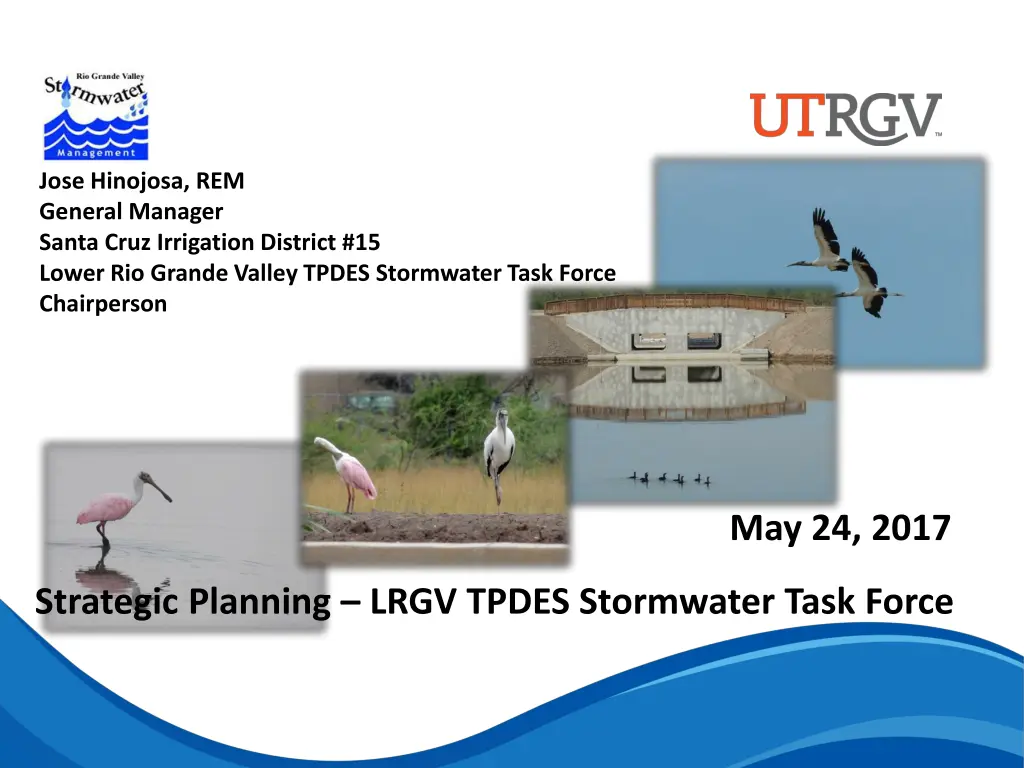 Rio Grande Valley
Stormwater
Management

UTRGV

Jose Hinojosa, REM
General Manager
Santa Cruz Irrigation District #15
Lower Rio Grande Valley TPDES Stormwater Task Force Chairperson

May 24, 2017

Strategic Planning – LRGV TPDES Stormwater Task Force